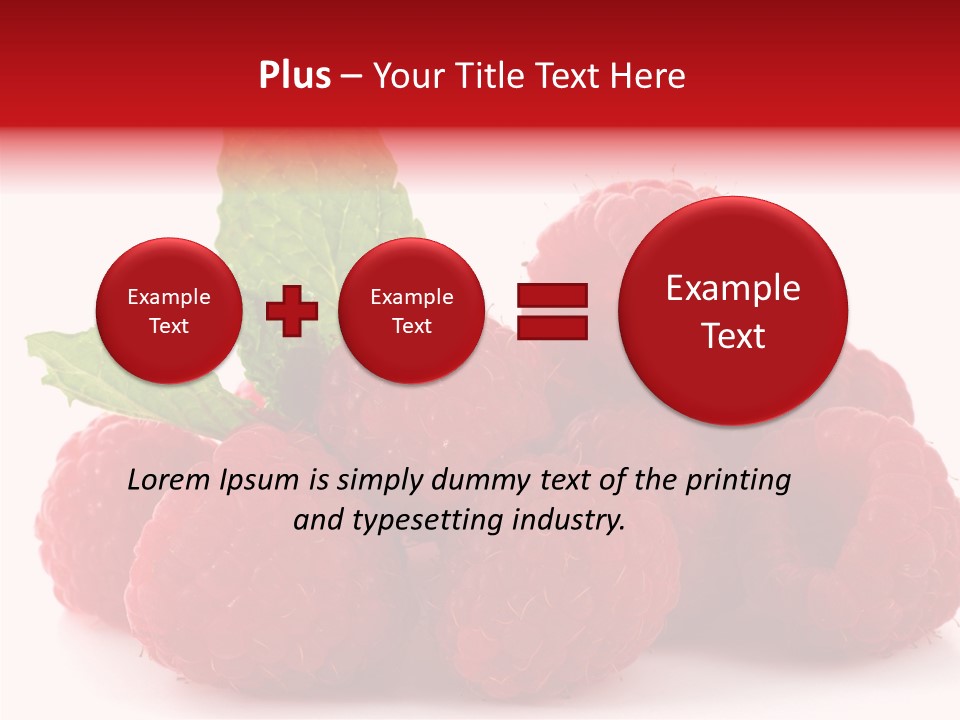 Plus – Your Title Text Here

Example Text

Example Text

Example Text

Lorem Ipsum is simply dummy text of the printing and typesetting industry.